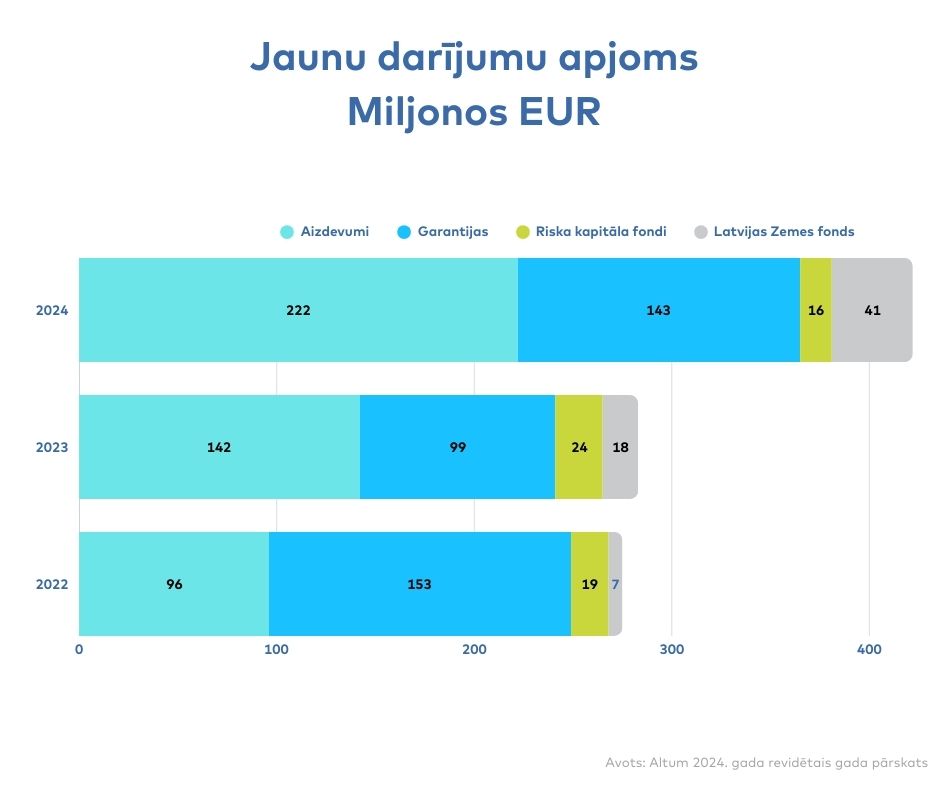 Jaunu darījumu apjoms
Miljonos EUR

Aizdevumi
Garantijas
Riska kapitāla fondi
Latvijas Zemes fonds

2024
222
143
16
41

2023
142
99
24
18

2022
96
153
19
7

0
100
200
300
400

Avots: Altum 2024. gada revidētais gada pārskats